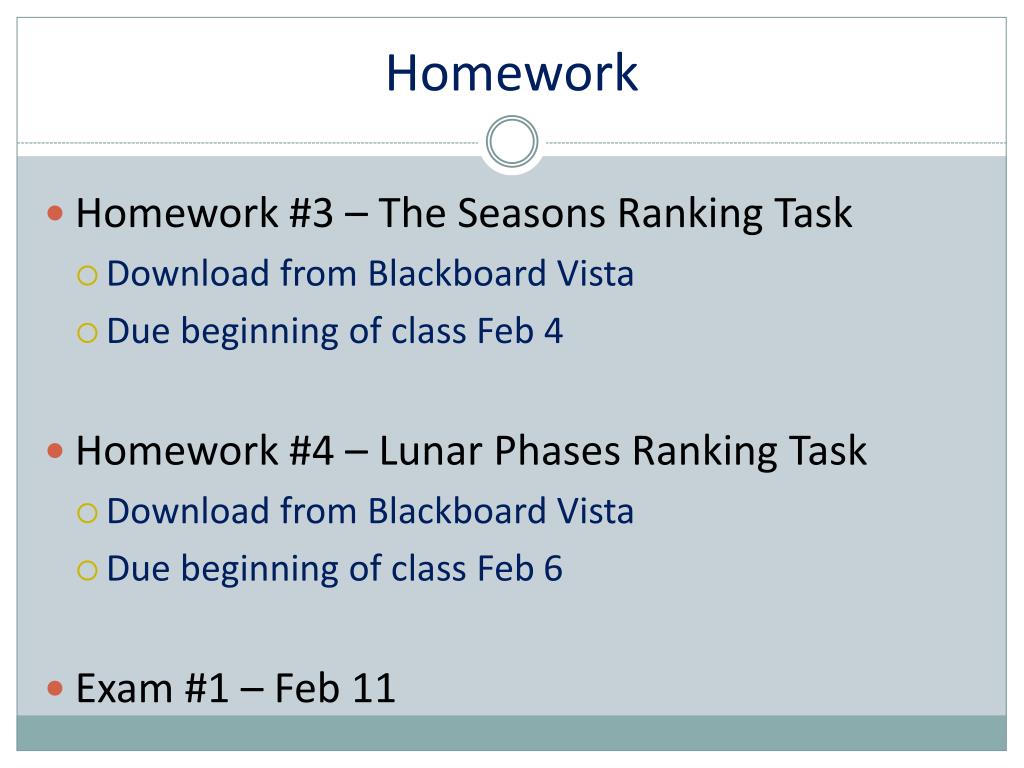 Homework

Homework #3 – The Seasons Ranking Task
Download from Blackboard Vista
Due beginning of class Feb 4

Homework #4 – Lunar Phases Ranking Task
Download from Blackboard Vista
Due beginning of class Feb 6

Exam #1 – Feb 11